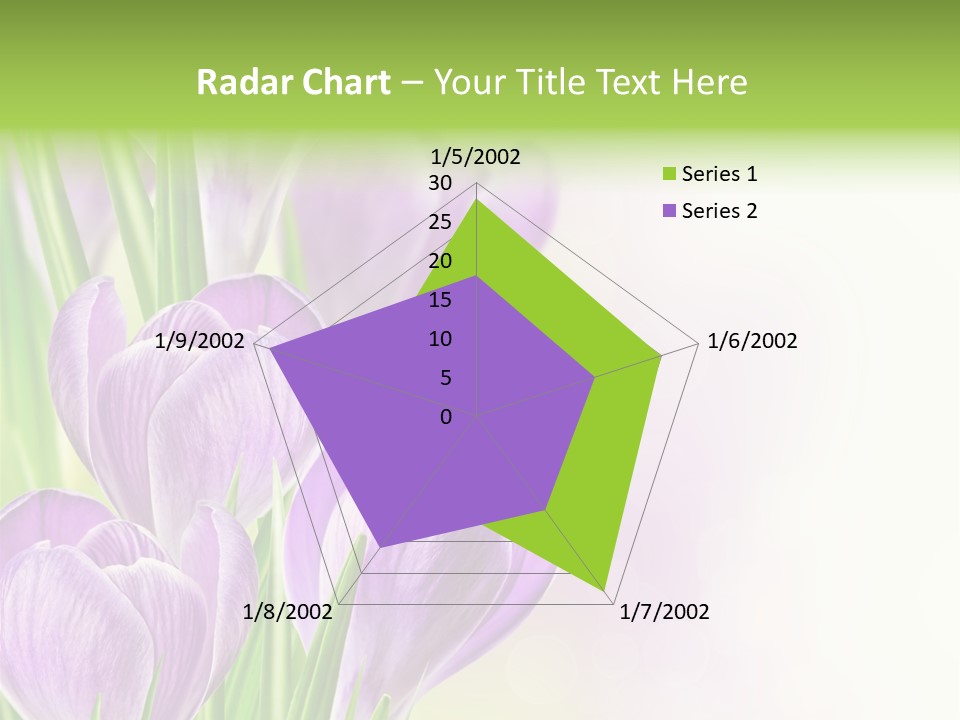 Radar Chart – Your Title Text Here

1/5/2002
30
25
20
15
10
5
0
1/6/2002
1/7/2002
1/8/2002
1/9/2002

Series 1
Series 2